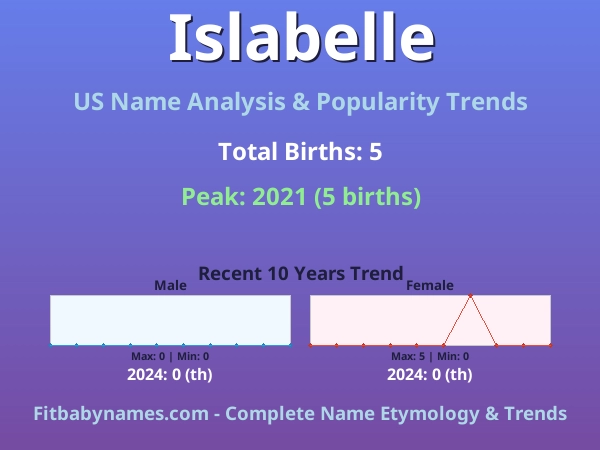 Islabelle

US Name Analysis & Popularity Trends

Total Births: 5

Peak: 2021 (5 births)

Recent 10 Years Trend

Male

Max: 0 | Min: 0

2024: 0 (th)

Female

Max: 5 | Min: 0

2024: 0 (th)

Fitbabynames.com - Complete Name Etymology & Trends